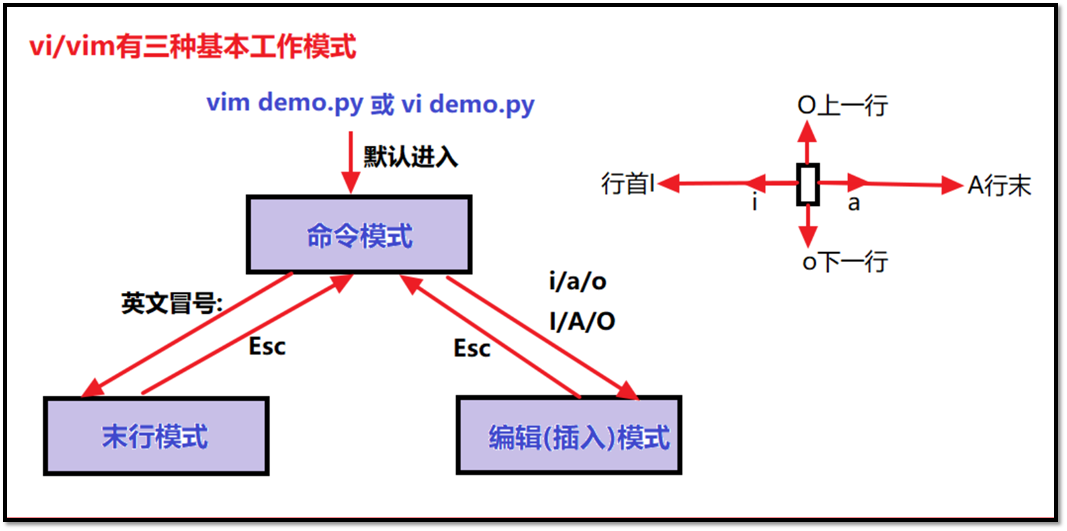 vi/vim有三种基本工作模式

vim demo.py 或 vi demo.py

默认进入

命令模式

英文冒号:

Esc

Esc

i/a/o

I/A/O

末行模式

编辑(插入)模式

O上一行

行首I

i

a

A行末

o下一行